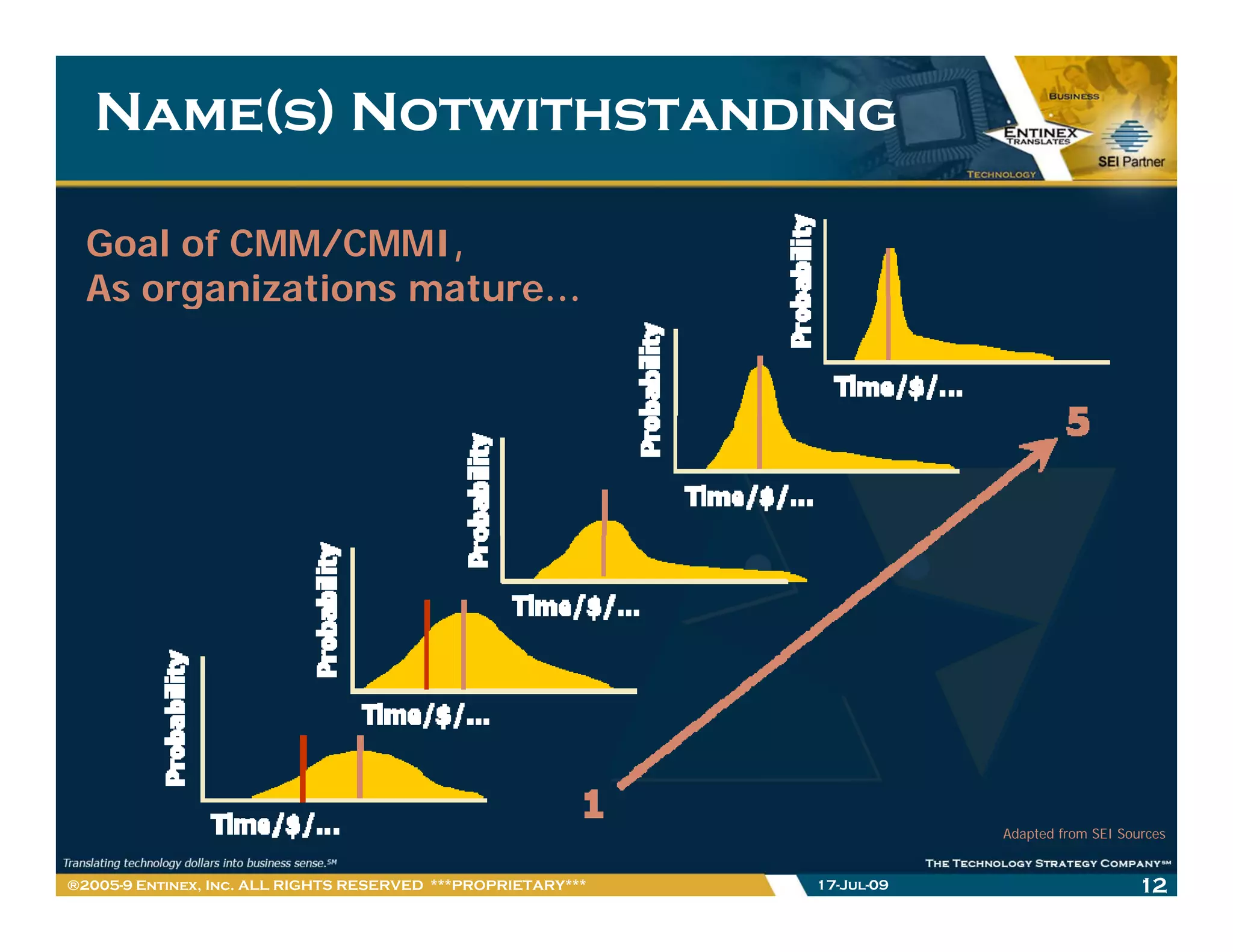 NAME(S) NOTWITHSTANDING

BUSINESS
ENTINEX TRANSLATES
TECHNOLOGY
SEI Partner

Goal of CMM/CMMI, As organizations mature…

Probability
Time/$/…

Probability
Time/$/…

Probability
Time/$/…

Probability
Time/$/…

Probability
Time/$/…

5

1

Adapted from SEI Sources

Translating technology dollars into business sense.SM

THE TECHNOLOGY STRATEGY COMPANYSM

®2005-9 ENTINEX, INC. ALL RIGHTS RESERVED ***PROPRIETARY***

17-JUL-09

12